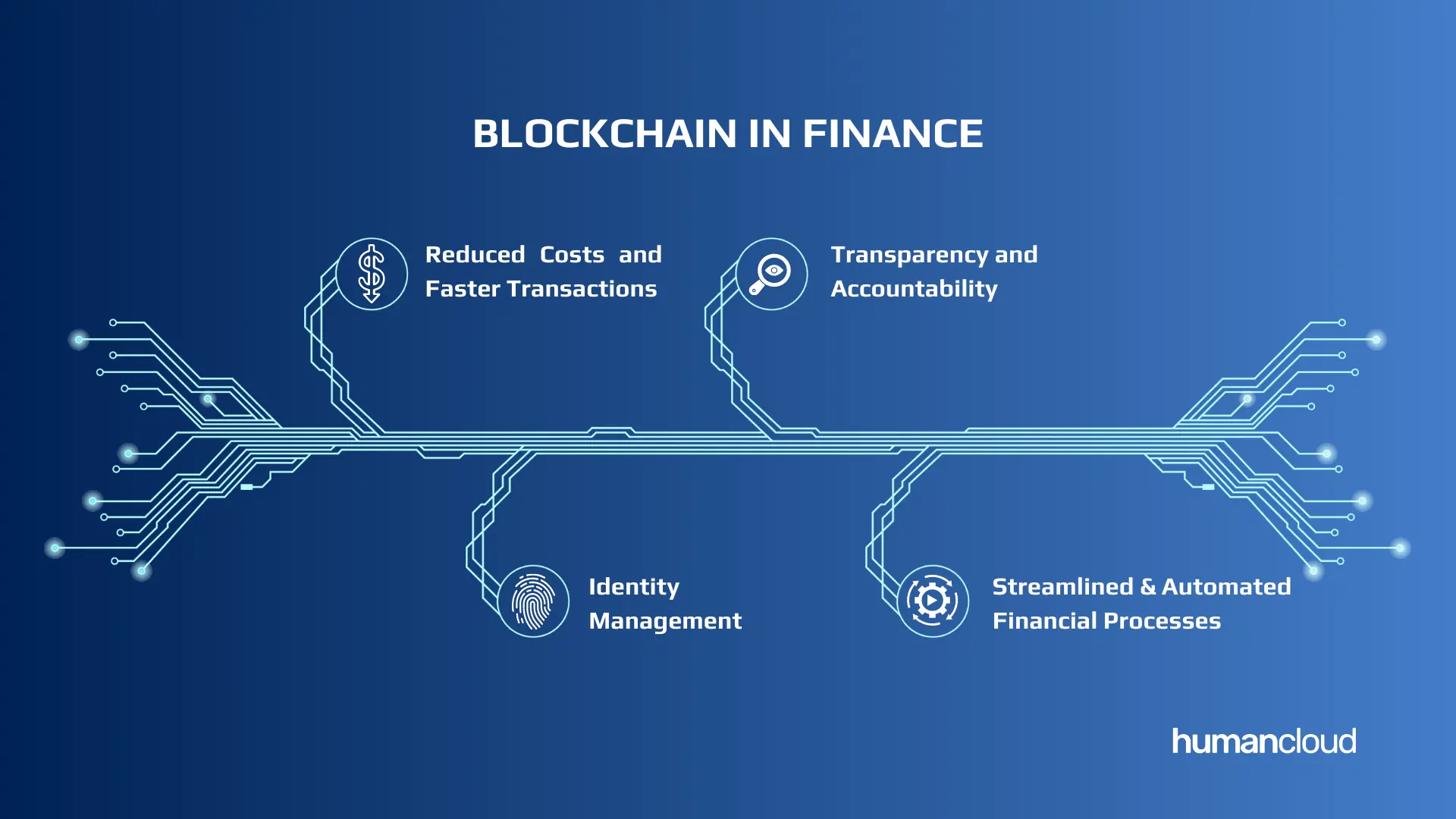 BLOCKCHAIN IN FINANCE

Reduced Costs and Faster Transactions

Transparency and Accountability

Identity Management

Streamlined & Automated Financial Processes

humancloud